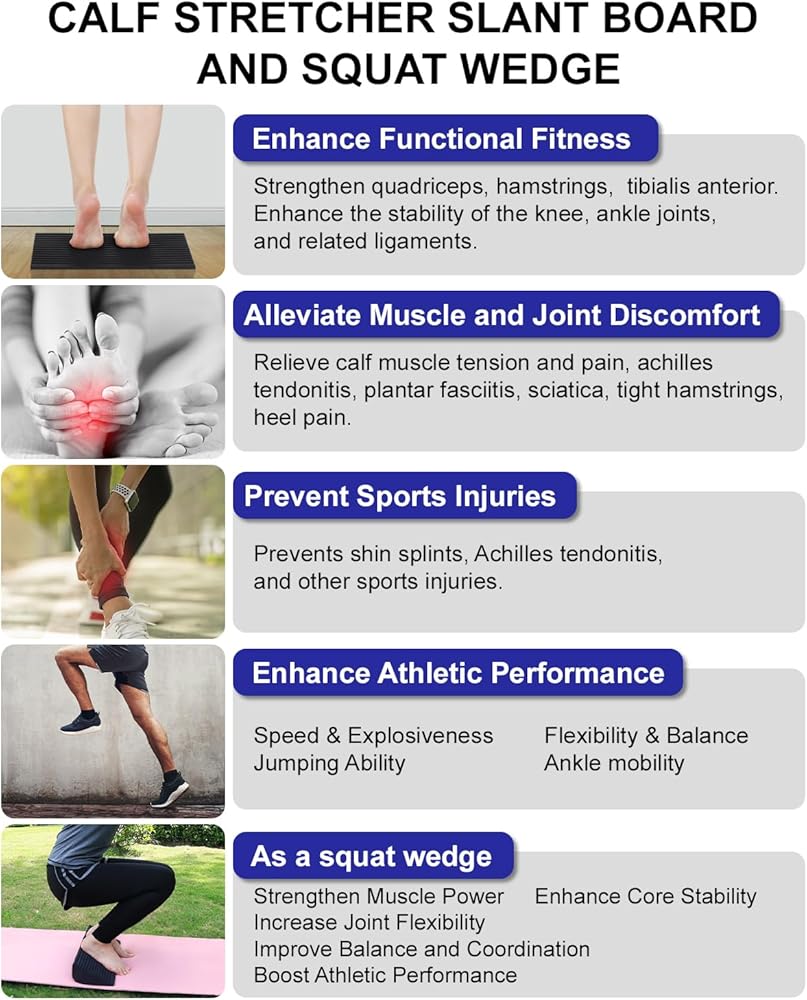 CALF STRETCHER SLANT BOARD AND SQUAT WEDGE

Enhance Functional Fitness

Strengthen quadriceps, hamstrings, tibialis anterior. Enhance the stability of the knee, ankle joints, and related ligaments.

Alleviate Muscle and Joint Discomfort

Relieve calf muscle tension and pain, achilles tendonitis, plantar fasciitis, sciatica, tight hamstrings, heel pain.

Prevent Sports Injuries

Prevents shin splints, Achilles tendonitis, and other sports injuries.

Enhance Athletic Performance

Speed & Explosiveness
Jumping Ability

Flexibility & Balance
Ankle mobility

As a squat wedge

Strengthen Muscle Power
Increase Joint Flexibility
Improve Balance and Coordination
Boost Athletic Performance

Enhance Core Stability